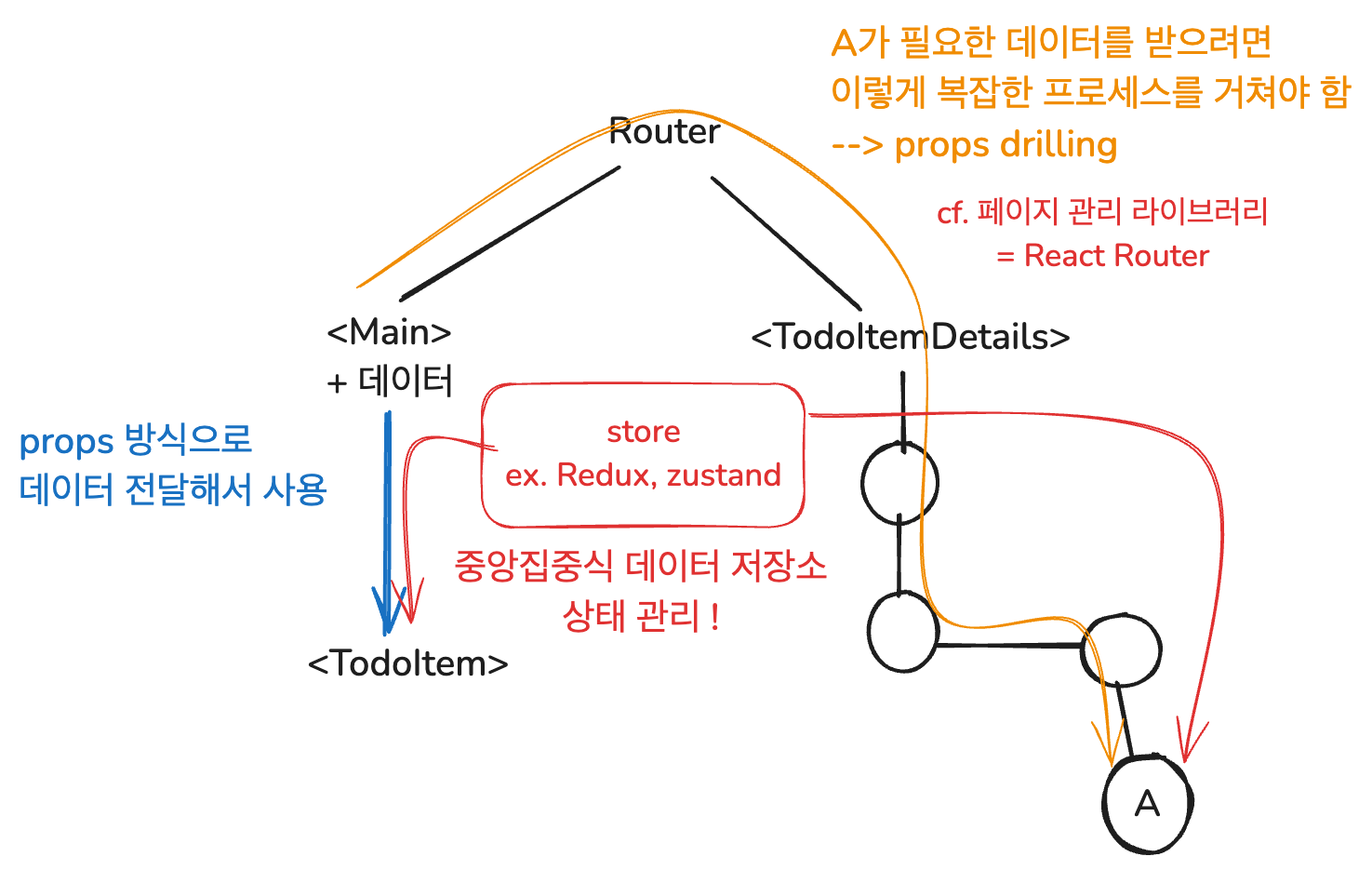 A가 필요한 데이터를 받으려면
이렇게 복잡한 프로세스를 거쳐야 함
--> props drilling

Router

cf. 페이지 관리 라이브러리
= React Router

<Main>
+ 데이터

<TodoItemDetails>

props 방식으로
데이터 전달해서 사용

store
ex. Redux, zustand

중앙집중식 데이터 저장소
상태 관리 !

<TodoItem>

A